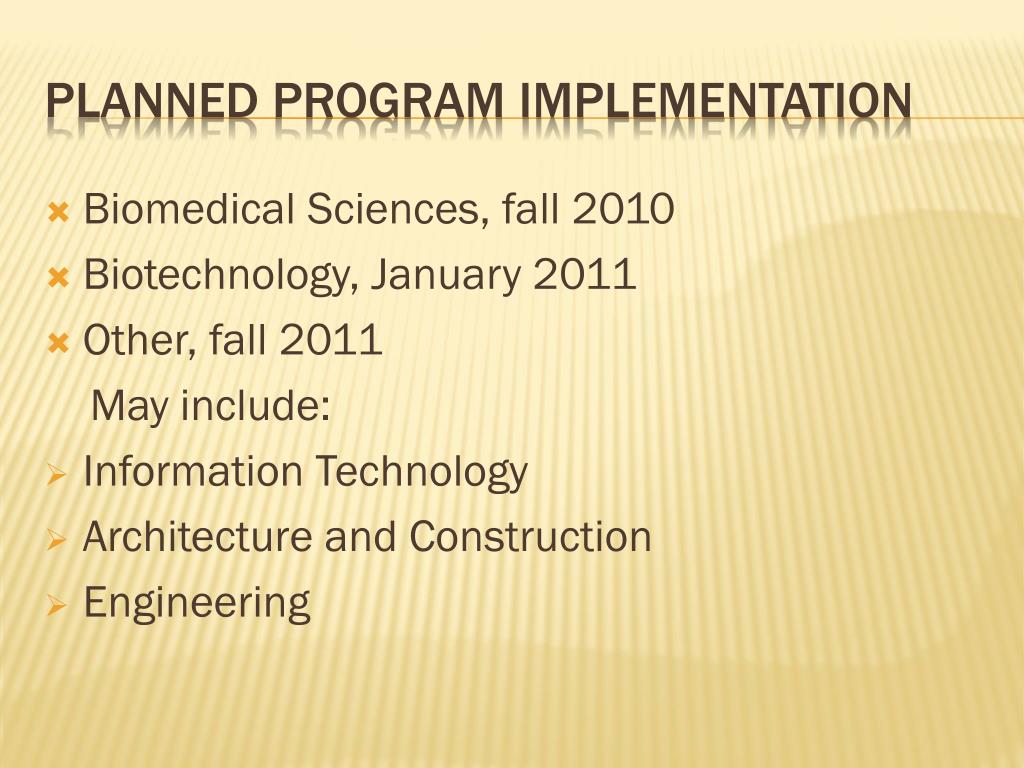 PLANNED PROGRAM IMPLEMENTATION

Biomedical Sciences, fall 2010
Biotechnology, January 2011
Other, fall 2011
May include:
Information Technology
Architecture and Construction
Engineering